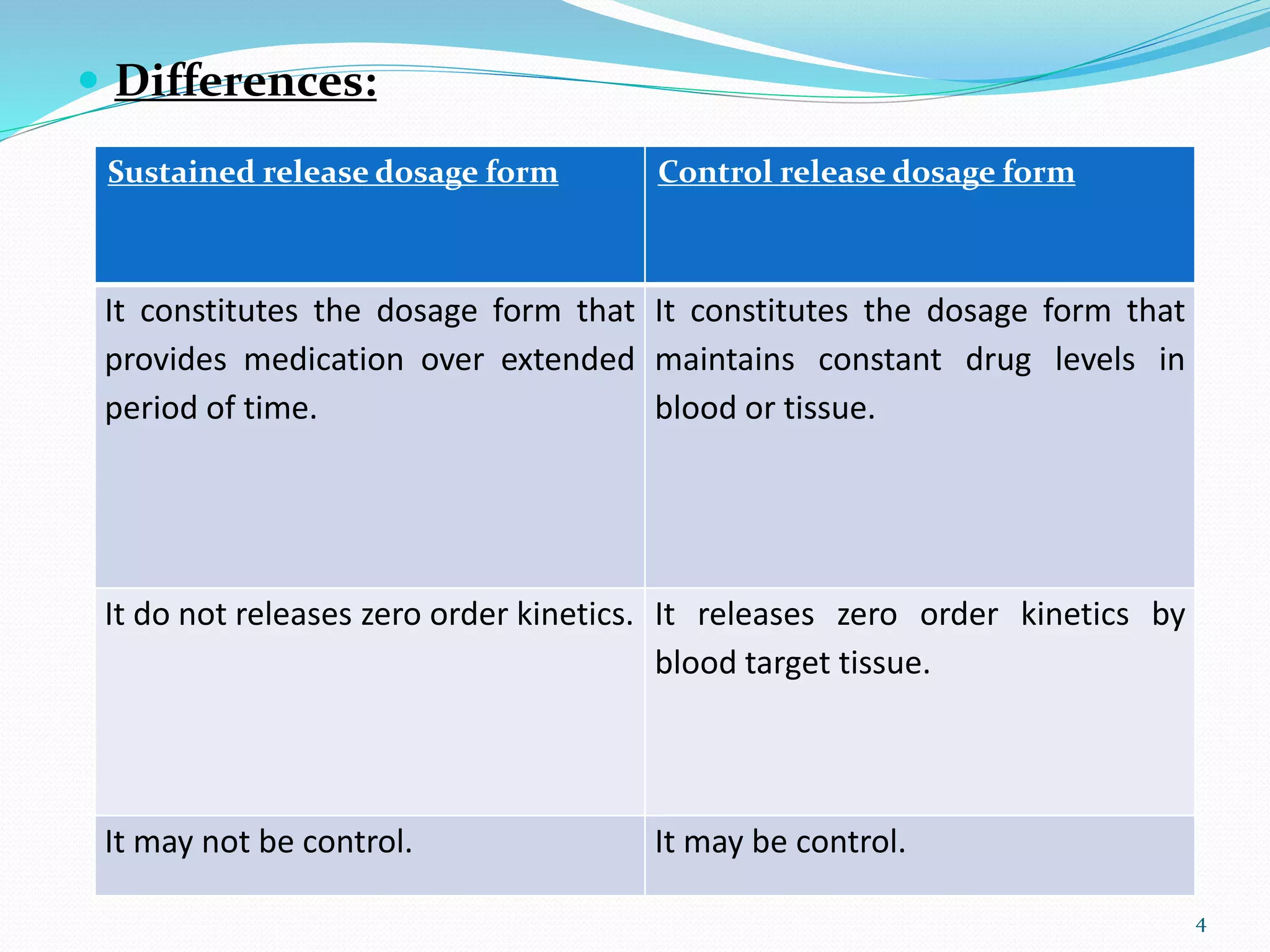 Differences:

| Sustained release dosage form | Control release dosage form |
|---|---|
| It constitutes the dosage form that provides medication over extended period of time. | It constitutes the dosage form that maintains constant drug levels in blood or tissue. |
| It do not releases zero order kinetics. | It releases zero order kinetics by blood target tissue. |
| It may not be control. | It may be control. |

4